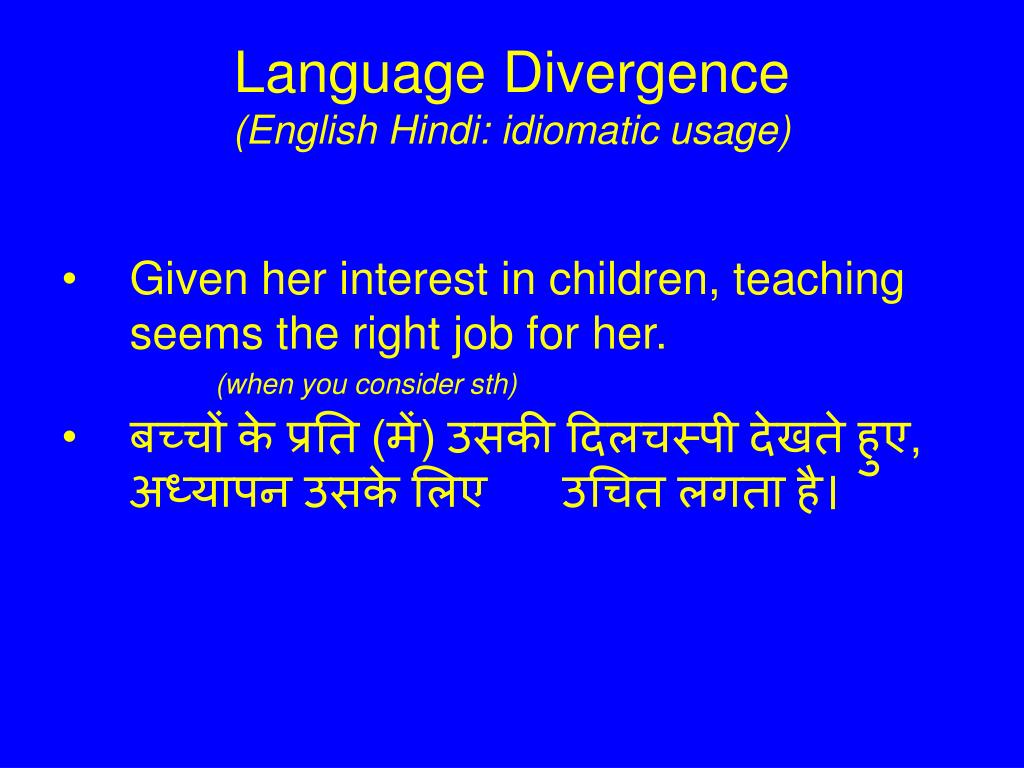 Language Divergence
(English Hindi: idiomatic usage)

• Given her interest in children, teaching seems the right job for her.
(when you consider sth)

• बच्चों के प्रति (में) उसकी दिलचस्पी देखते हुए, अध्यापन उसके लिए उचित लगता है।